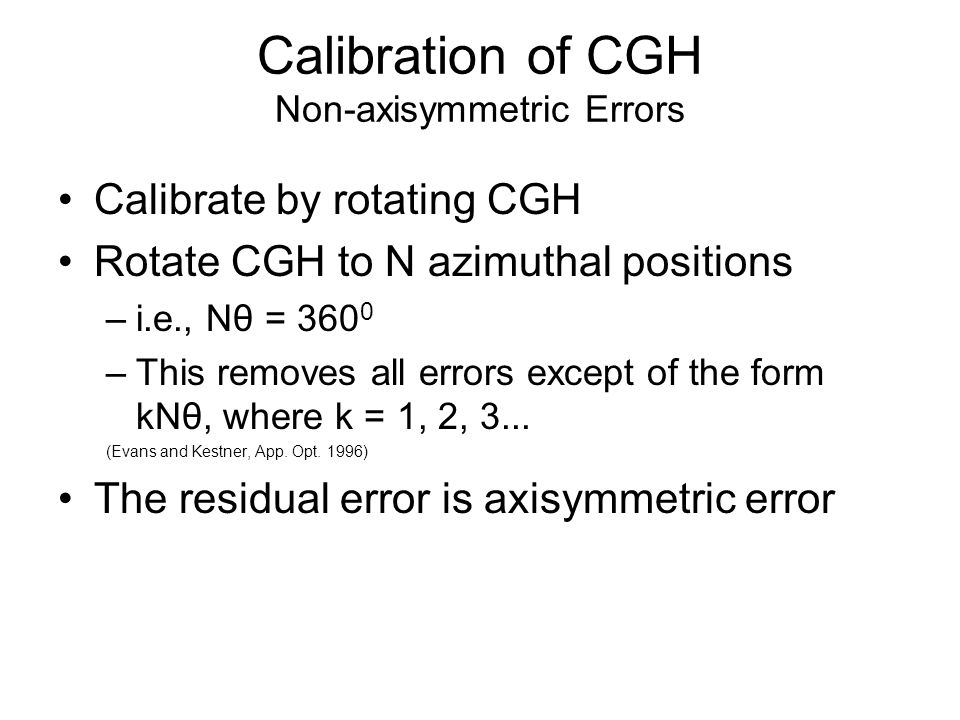 Calibration of CGH
Non-axisymmetric Errors

• Calibrate by rotating CGH
• Rotate CGH to N azimuthal positions
– i.e., $N\theta = 360^0$
– This removes all errors except of the form $kN\theta$, where k = 1, 2, 3...
(Evans and Kestner, App. Opt. 1996)
• The residual error is axisymmetric error